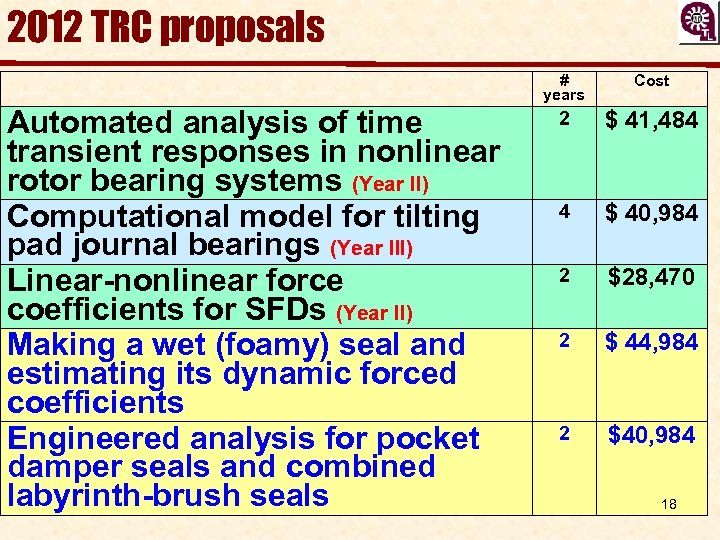 2012 TRC proposals

| | # years | Cost |
|---|---|---|
| Automated analysis of time transient responses in nonlinear rotor bearing systems (Year II) | 2 | $ 41,484 |
| Computational model for tilting pad journal bearings (Year III) | 4 | $ 40,984 |
| Linear-nonlinear force coefficients for SFDs (Year II) | 2 | $28,470 |
| Making a wet (foamy) seal and estimating its dynamic forced coefficients | 2 | $ 44,984 |
| Engineered analysis for pocket damper seals and combined labyrinth-brush seals | 2 | $40,984 |

18